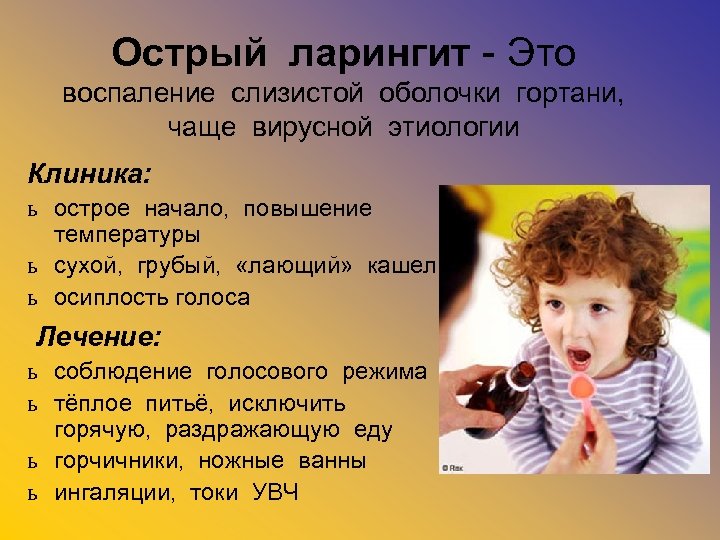 Острый ларингит - Это воспаление слизистой оболочки гортани, чаще вирусной этиологии

Клиника:

ь острое начало, повышение температуры

ь сухой, грубый, «лающий» кашел

ь осиплость голоса

Лечение:

ь соблюдение голосового режима

ь тёплое питьё, исключить горячую, раздражающую еду

ь горчичники, ножные ванны

ь ингаляции, токи УВЧ

© Rex